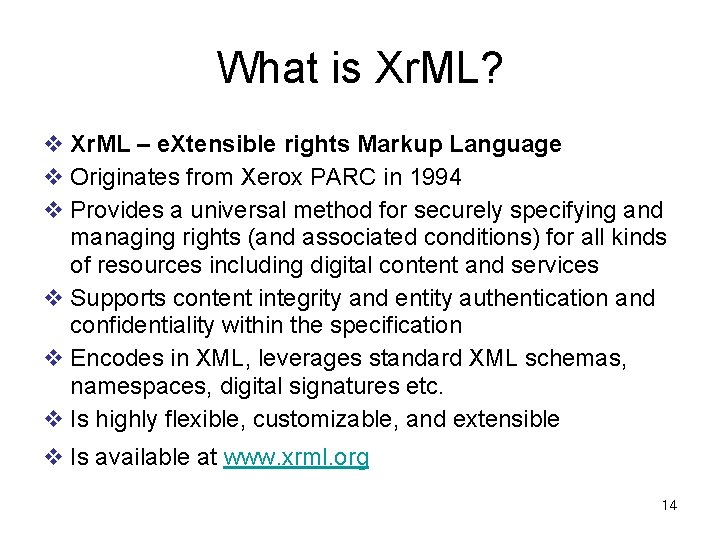 What is XrML?

❖ XrML – eXtensible rights Markup Language
❖ Originates from Xerox PARC in 1994
❖ Provides a universal method for securely specifying and managing rights (and associated conditions) for all kinds of resources including digital content and services
❖ Supports content integrity and entity authentication and confidentiality within the specification
❖ Encodes in XML, leverages standard XML schemas, namespaces, digital signatures etc.
❖ Is highly flexible, customizable, and extensible
❖ Is available at www.xrml.org

14